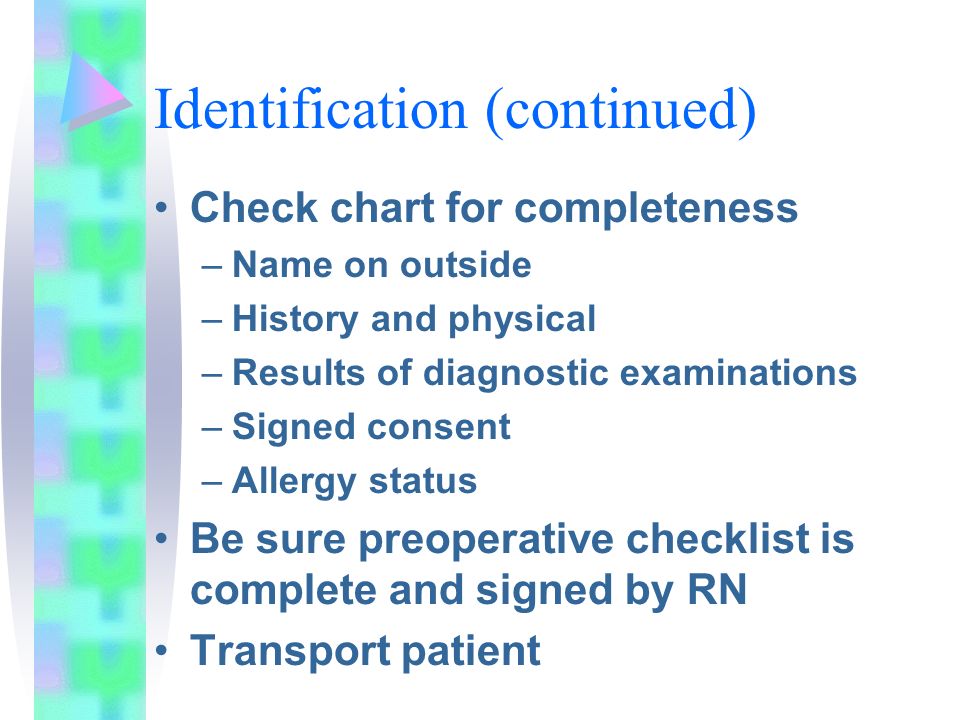 Identification (continued)

• Check chart for completeness
  – Name on outside
  – History and physical
  – Results of diagnostic examinations
  – Signed consent
  – Allergy status
• Be sure preoperative checklist is complete and signed by RN
• Transport patient